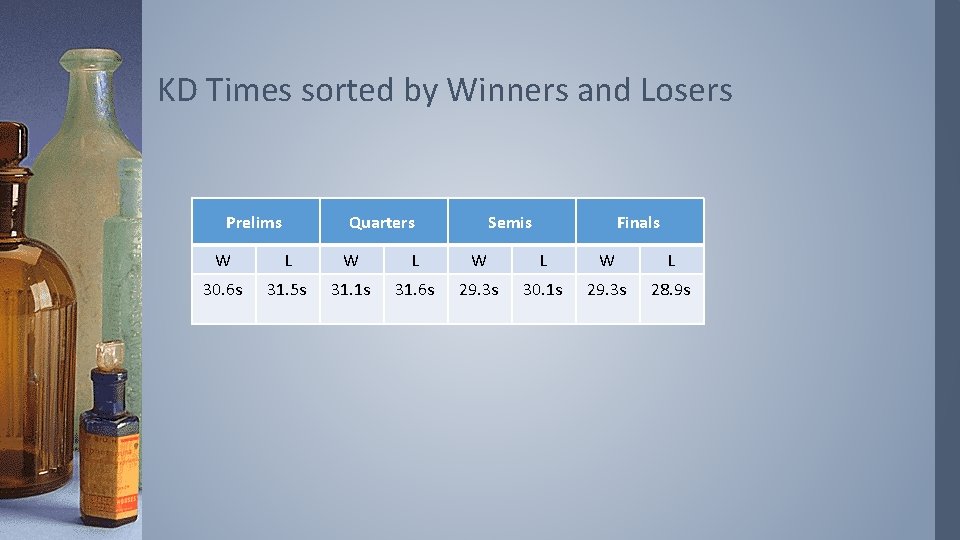 KD Times sorted by Winners and Losers

| Prelims | | Quarters | | Semis | | Finals | |
|---|---|---|---|---|---|---|---|
| W | L | W | L | W | L | W | L |
| 30.6s | 31.5s | 31.1s | 31.6s | 29.3s | 30.1s | 29.3s | 28.9s |